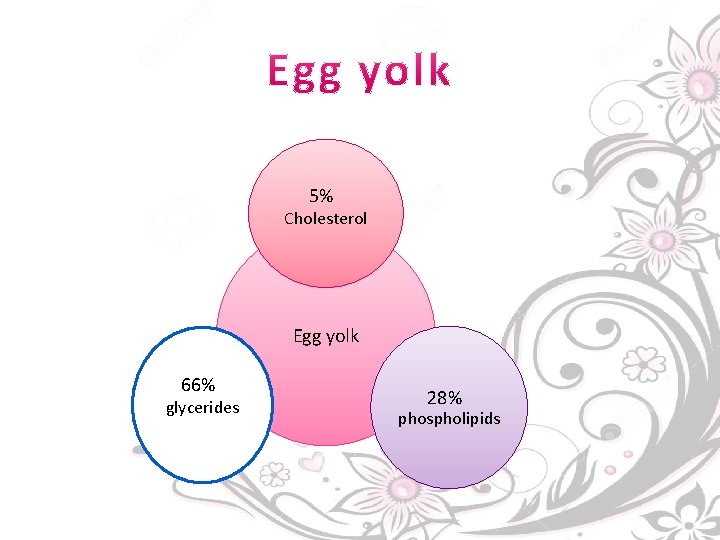 Egg yolk

5%
Cholesterol

Egg yolk

66%
glycerides

28%
phospholipids